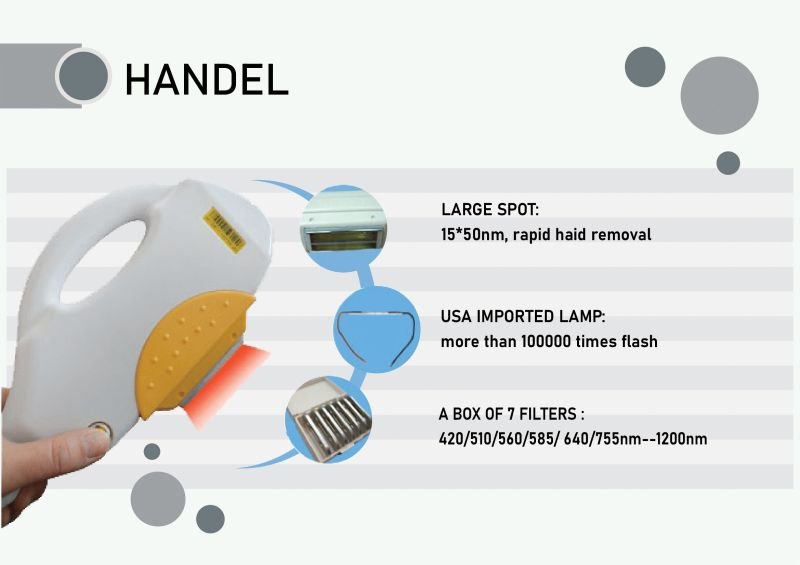 HANDEL

LARGE SPOT:
15*50nm, rapid haid removal

USA IMPORTED LAMP:
more than 100000 times flash

A BOX OF 7 FILTERS :
420/510/560/585/ 640/755nm--1200nm